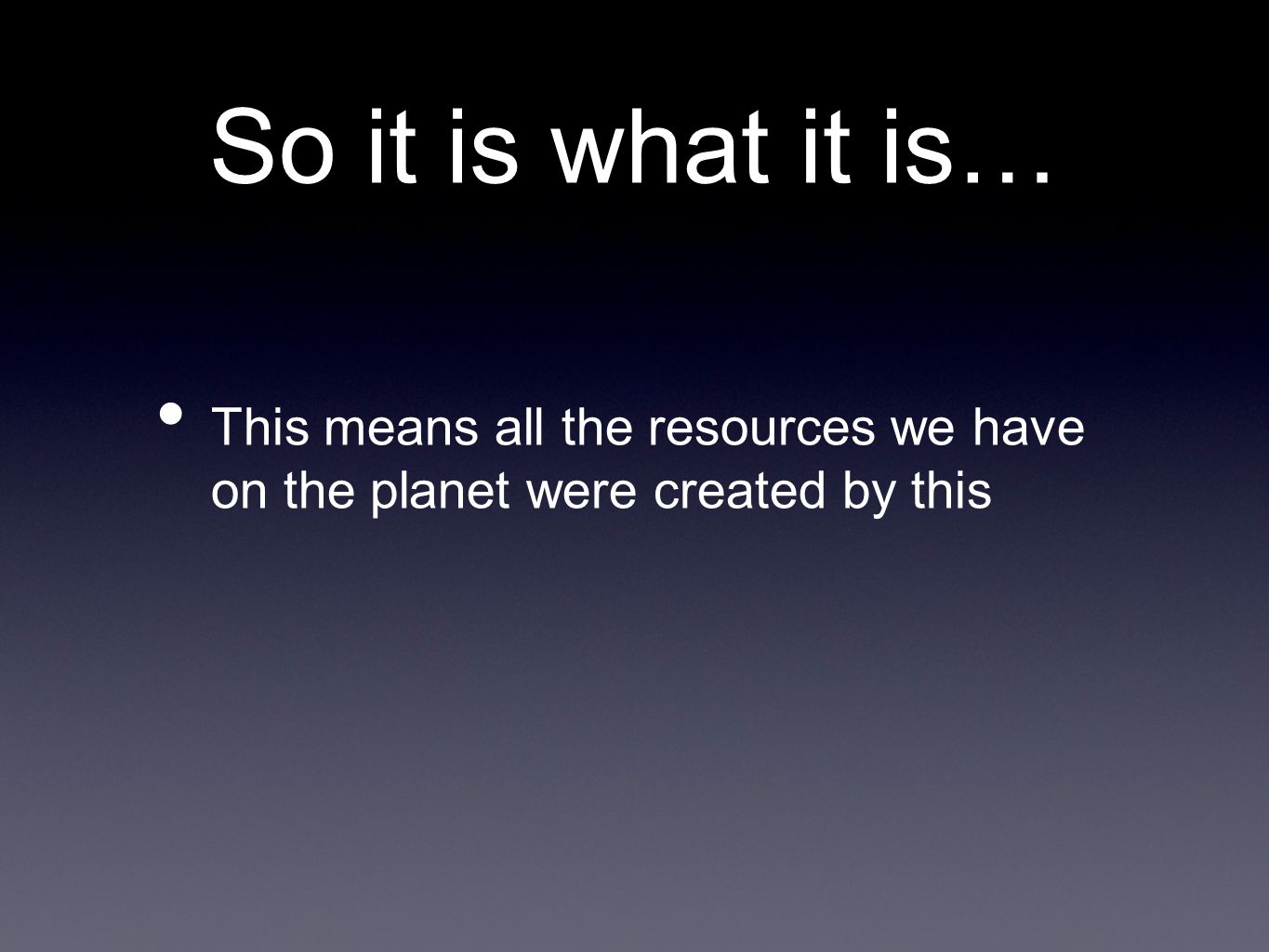 So it is what it is…

• This means all the resources we have on the planet were created by this